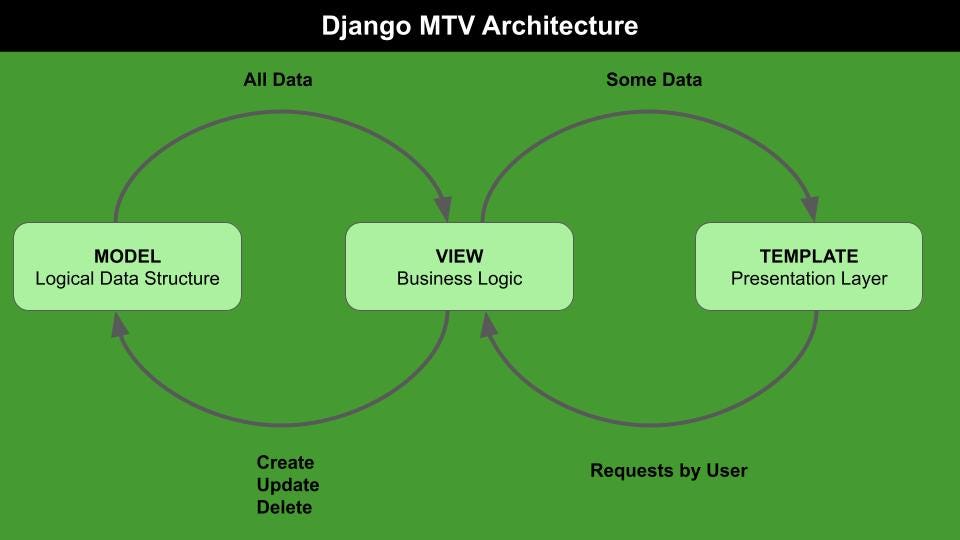 Django MTV Architecture

All Data

Some Data

MODEL
Logical Data Structure

VIEW
Business Logic

TEMPLATE
Presentation Layer

Create
Update
Delete

Requests by User